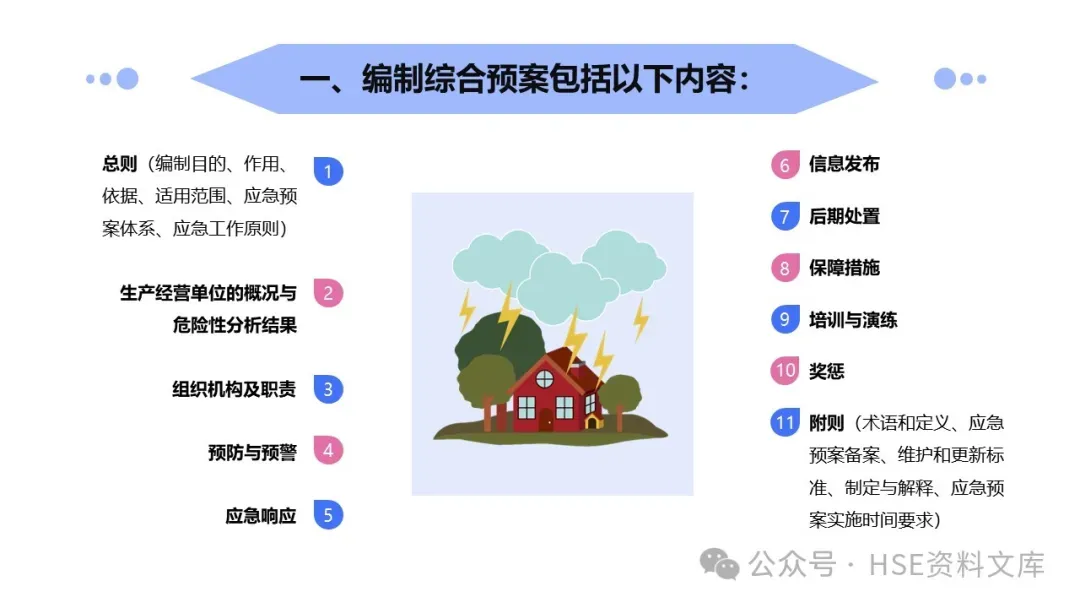 一、编制综合预案包括以下内容：

总则（编制目的、作用、依据、适用范围、应急预案体系、应急工作原则） 1

生产经营单位的概况与危险性分析结果 2

组织机构及职责 3

预防与预警 4

应急响应 5

6 信息发布

7 后期处置

8 保障措施

9 培训与演练

10 奖惩

11 附则（术语和定义、应急预案备案、维护和更新标准、制定与解释、应急预案实施时间要求）

公众号 · HSE资料文库